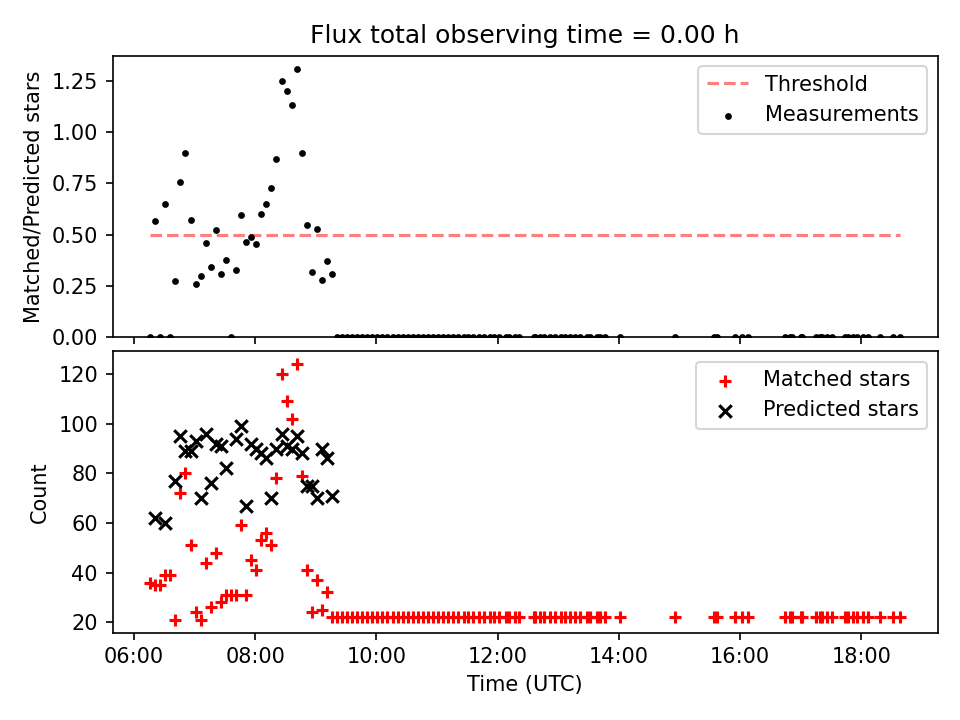 Flux total observing time = 0.00 h

Matched/Predicted stars

1.25
1.00
0.75
0.50
0.25
0.00

Threshold
Measurements

Count

120
100
80
60
40
20

Matched stars
Predicted stars

06:00
08:00
10:00
12:00
14:00
16:00
18:00

Time (UTC)